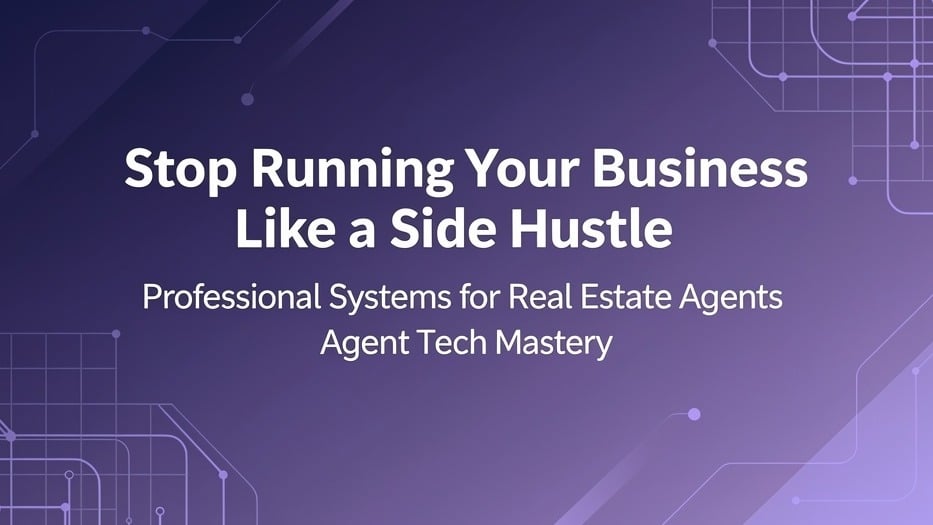 Stop Running Your Business Like a Side Hustle

Professional Systems for Real Estate Agents
Agent Tech Mastery